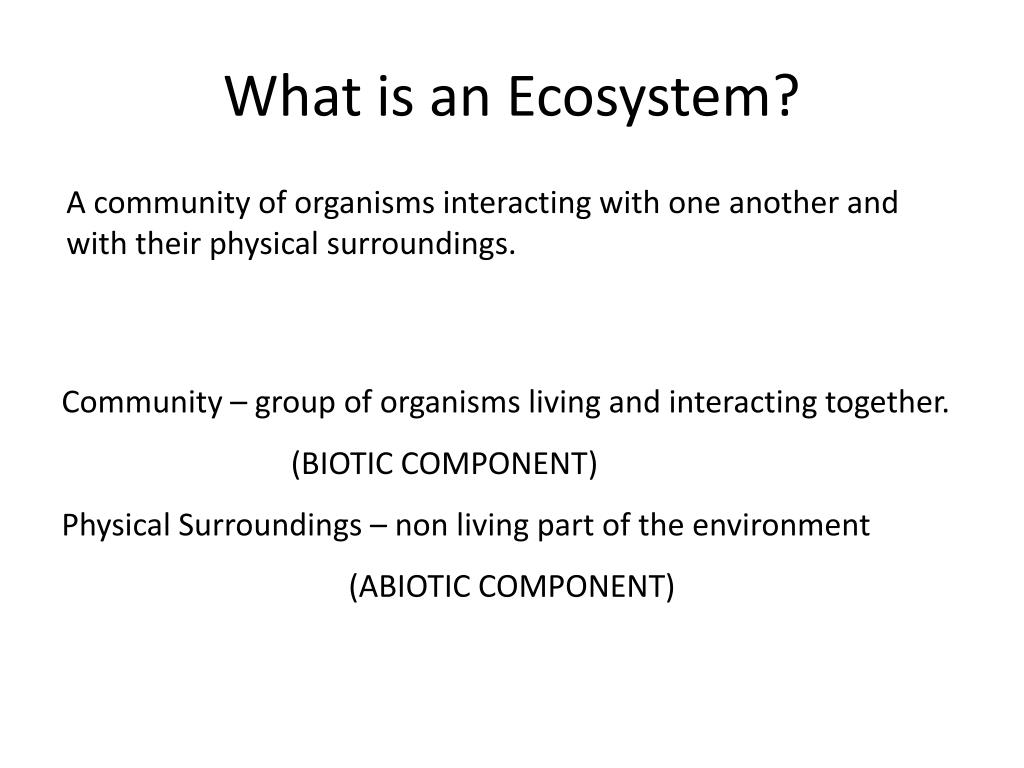 What is an Ecosystem?

A community of organisms interacting with one another and with their physical surroundings.

Community – group of organisms living and interacting together.

(BIOTIC COMPONENT)

Physical Surroundings – non living part of the environment

(ABIOTIC COMPONENT)